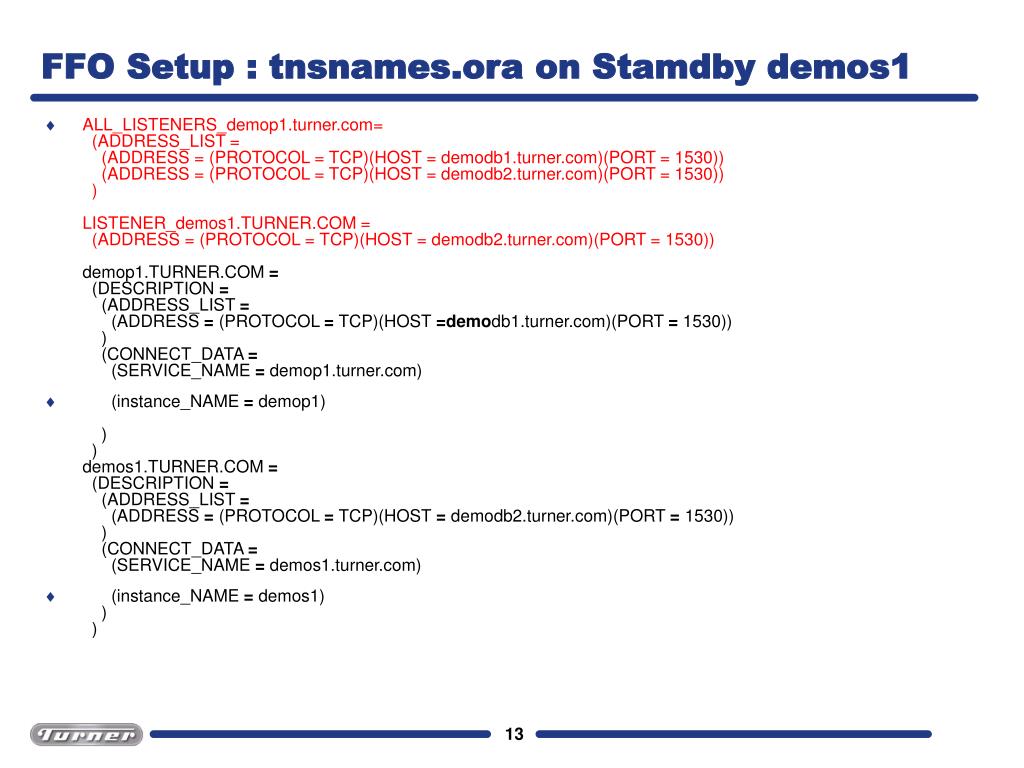 FFO Setup : tnsnames.ora on Stamdby demos1

♦ ALL_LISTENERS_demop1.turner.com=
(ADDRESS_LIST =
(ADDRESS = (PROTOCOL = TCP)(HOST = demodb1.turner.com)(PORT = 1530))
(ADDRESS = (PROTOCOL = TCP)(HOST = demodb2.turner.com)(PORT = 1530))
)

LISTENER_demos1.TURNER.COM =
(ADDRESS = (PROTOCOL = TCP)(HOST = demodb2.turner.com)(PORT = 1530))

demop1.TURNER.COM =
(DESCRIPTION =
(ADDRESS_LIST =
(ADDRESS = (PROTOCOL = TCP)(HOST =demodb1.turner.com)(PORT = 1530))
)
(CONNECT_DATA =
(SERVICE_NAME = demop1.turner.com)

♦ (instance_NAME = demop1)

)
)
demos1.TURNER.COM =
(DESCRIPTION =
(ADDRESS_LIST =
(ADDRESS = (PROTOCOL = TCP)(HOST = demodb2.turner.com)(PORT = 1530))
)
(CONNECT_DATA =
(SERVICE_NAME = demos1.turner.com)

♦ (instance_NAME = demos1)
)
)

Turner

13